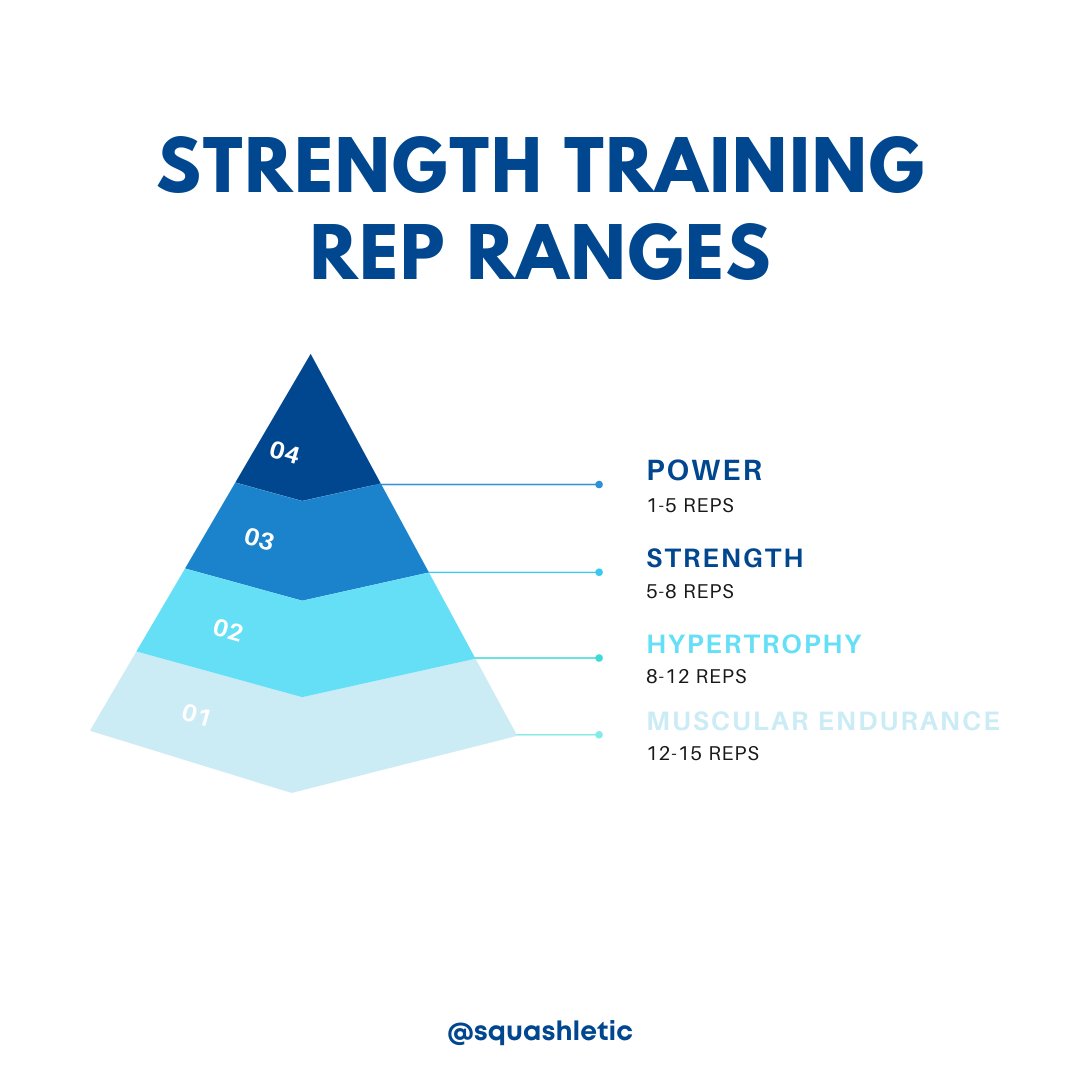 STRENGTH TRAINING REP RANGES

04

03

02

01

POWER
1-5 REPS

STRENGTH
5-8 REPS

HYPERTROPHY
8-12 REPS

MUSCULAR ENDURANCE
12-15 REPS

@squashletic